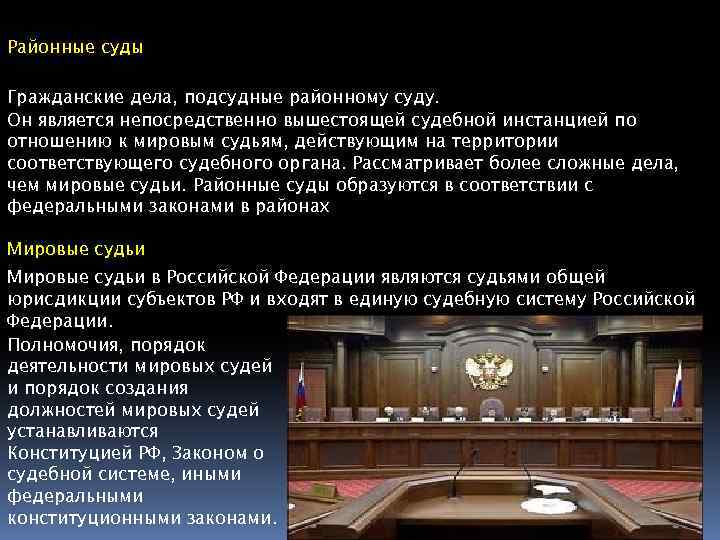 Районные суды

Гражданские дела, подсудные районному суду.
Он является непосредственно вышестоящей судебной инстанцией по отношению к мировым судьям, действующим на территории соответствующего судебного органа. Рассматривает более сложные дела, чем мировые судьи. Районные суды образуются в соответствии с федеральными законами в районах

Мировые судьи

Мировые судьи в Российской Федерации являются судьями общей юрисдикции субъектов РФ и входят в единую судебную систему Российской Федерации.
Полномочия, порядок деятельности мировых судей и порядок создания должностей мировых судей устанавливаются Конституцией РФ, Законом о судебной системе, иными федеральными конституционными законами.